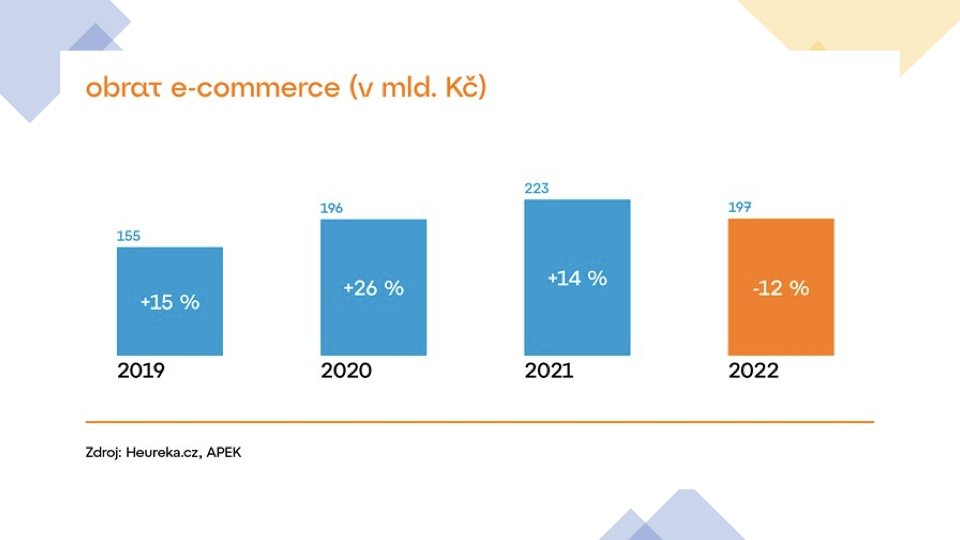 obrat e-commerce (v mld. Kč)

155
+15 %
2019

196
+26 %
2020

223
+14 %
2021

197
-12 %
2022

Zdroj: Heureka.cz, APEK